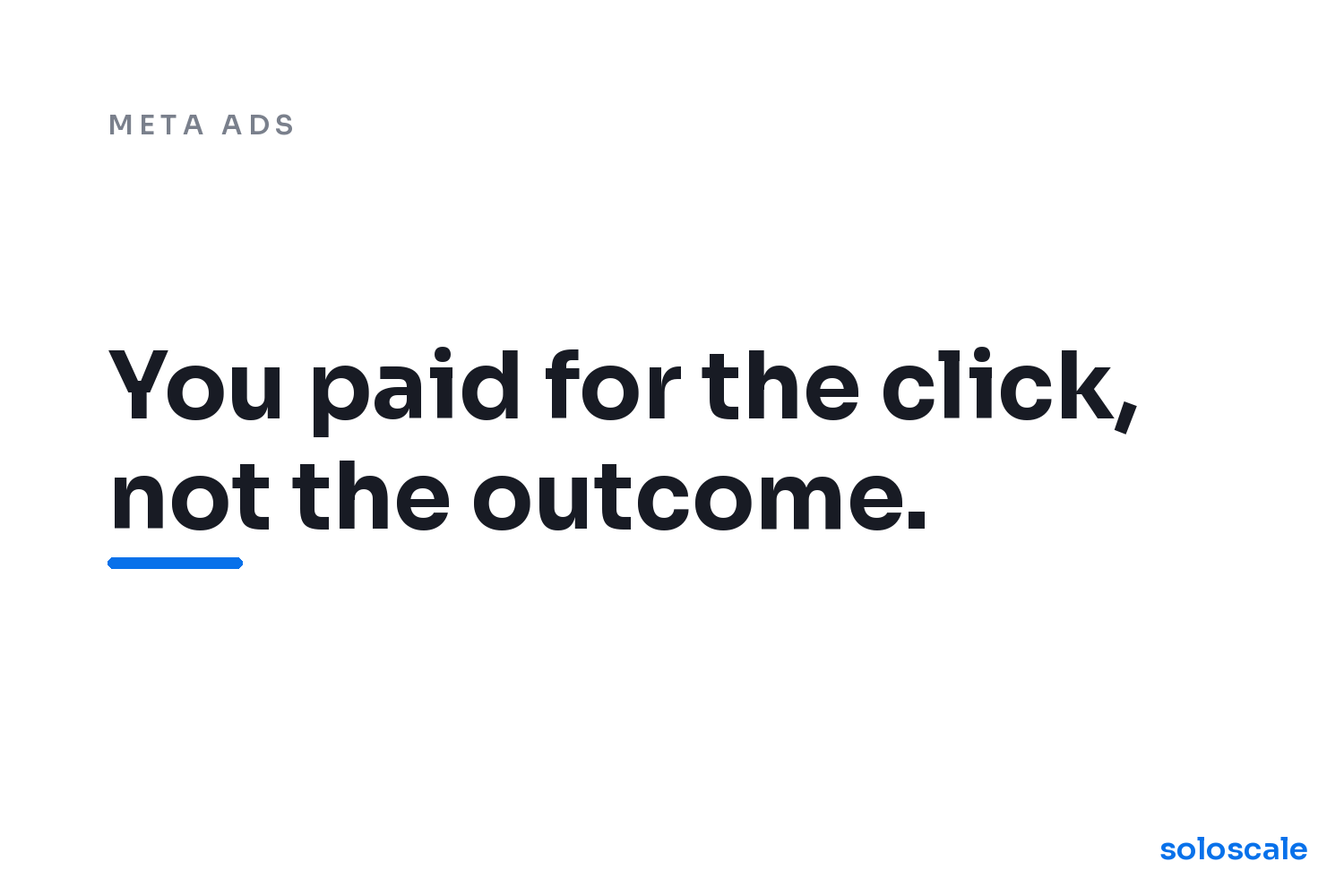 META ADS

You paid for the click, not the outcome.

soloscale